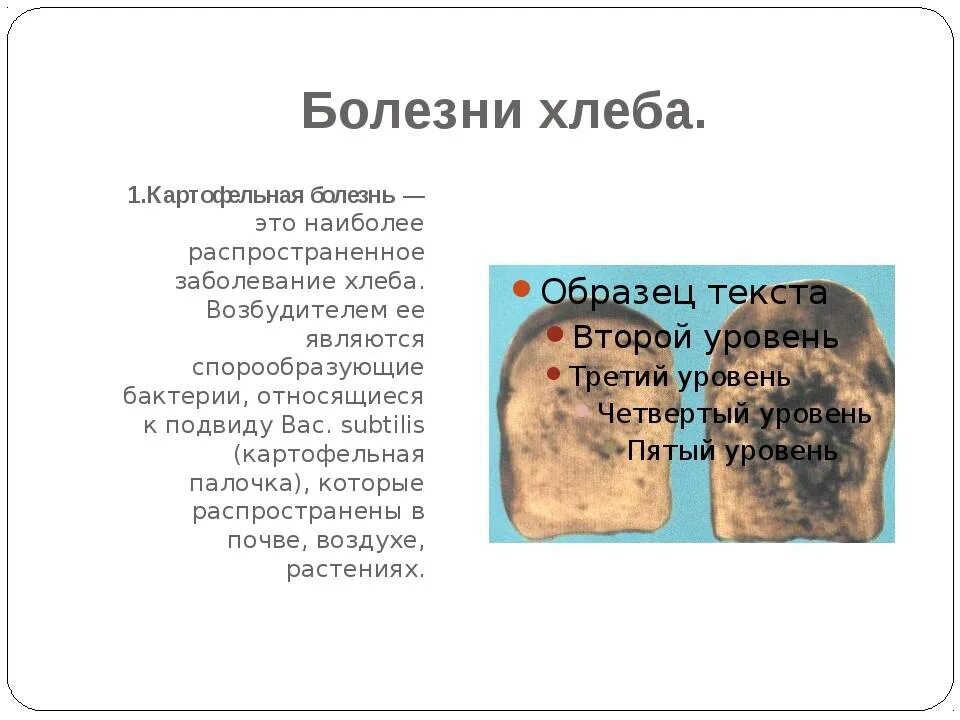 Болезни хлеба.

1.Картофельная болезнь — это наиболее распространенное заболевание хлеба. Возбудителем ее являются спорообразующие бактерии, относящиеся к подвиду Bac. subtilis (картофельная палочка), которые распространены в почве, воздухе, растениях.

Образец текста
Второй уровень
Третий уровень
Четвертый уровень
Пятый уровень